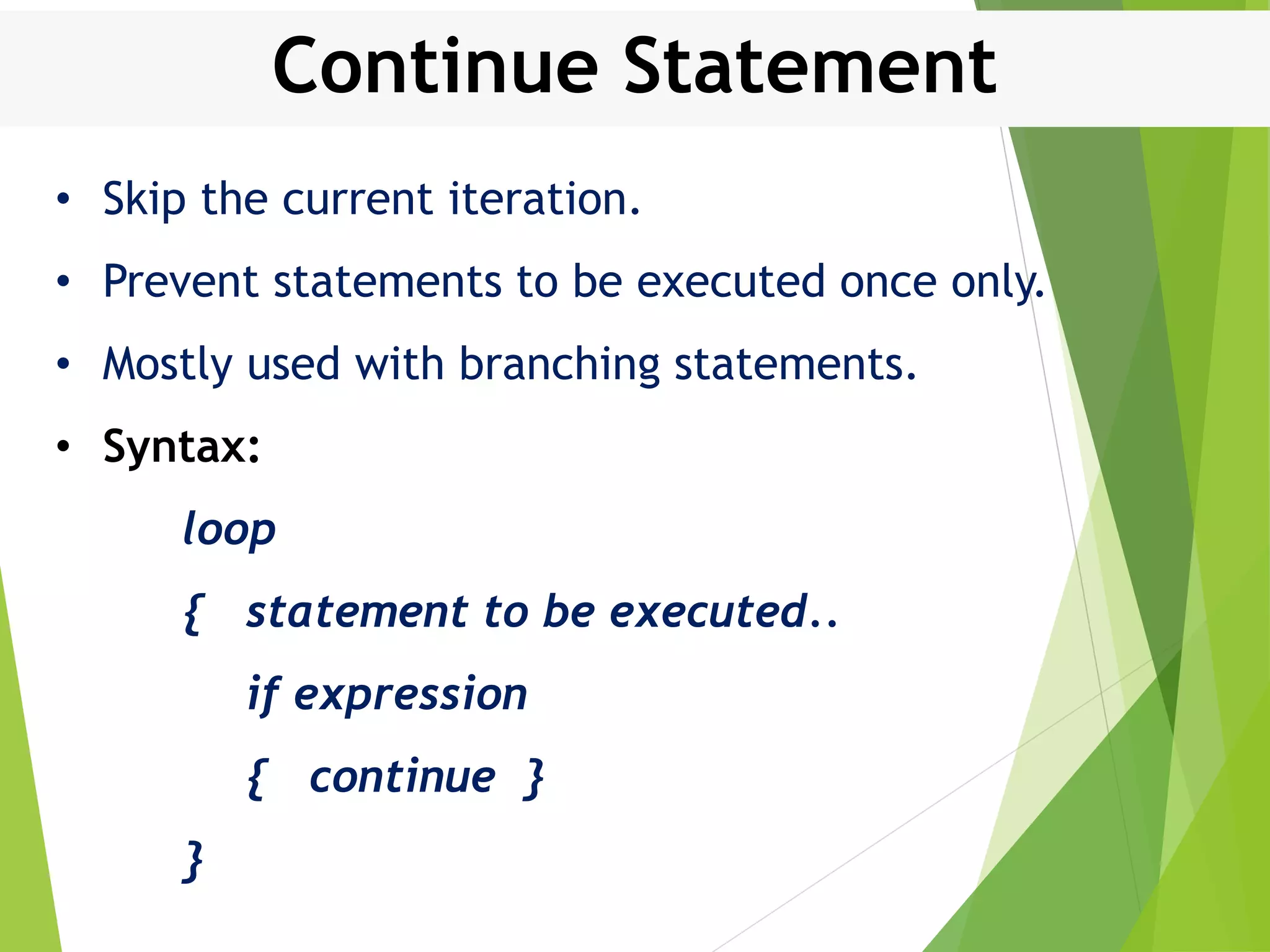 Continue Statement

• Skip the current iteration.

• Prevent statements to be executed once only.

• Mostly used with branching statements.

• Syntax:

loop

{ statement to be executed..

if expression

{ continue }

}